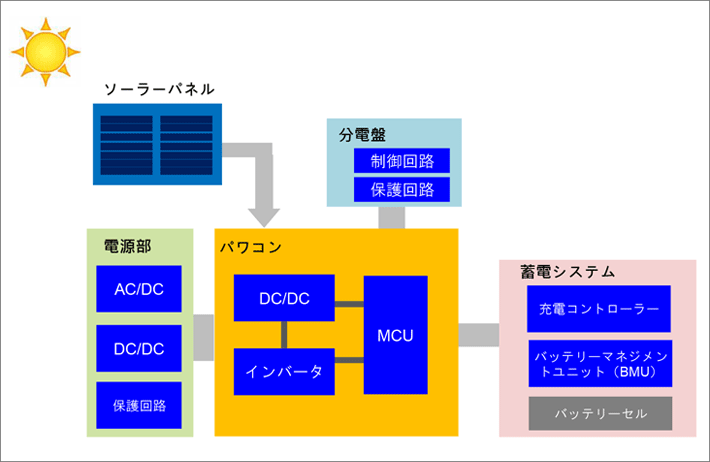 ソーラーパネル

分電盤

制御回路

保護回路

電源部

AC/DC

DC/DC

保護回路

パワコン

DC/DC

インバータ

MCU

蓄電システム

充電コントローラー

バッテリーマネジメントユニット（BMU）

バッテリーセル